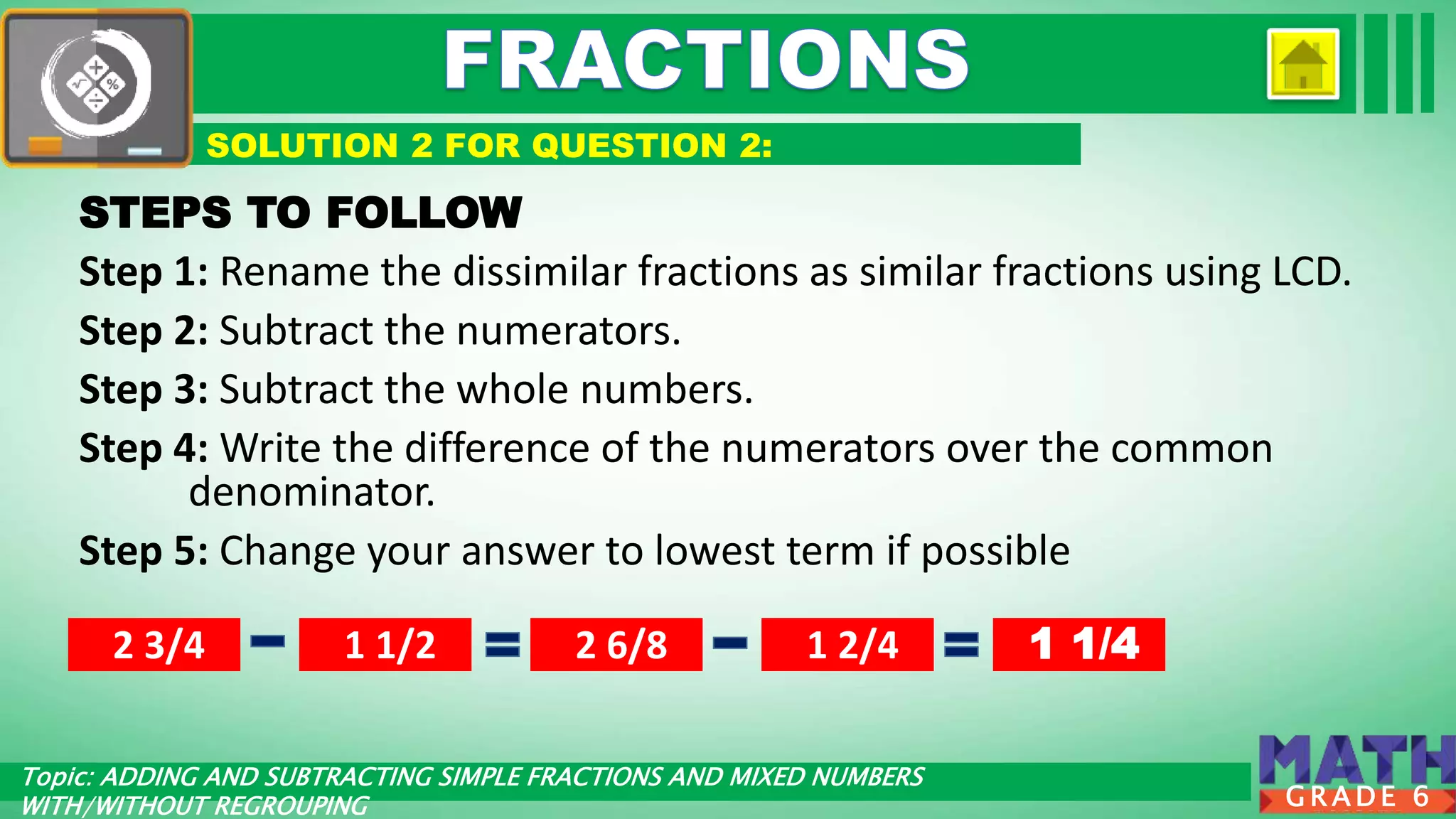 FRACTIONS

SOLUTION 2 FOR QUESTION 2:

STEPS TO FOLLOW

Step 1: Rename the dissimilar fractions as similar fractions using LCD.

Step 2: Subtract the numerators.

Step 3: Subtract the whole numbers.

Step 4: Write the difference of the numerators over the common denominator.

Step 5: Change your answer to lowest term if possible

2 3/4 − 1 1/2 = 2 6/8 − 1 2/4 = 1 1/4

Topic: ADDING AND SUBTRACTING SIMPLE FRACTIONS AND MIXED NUMBERS WITH/WITHOUT REGROUPING

MATH GRADE 6